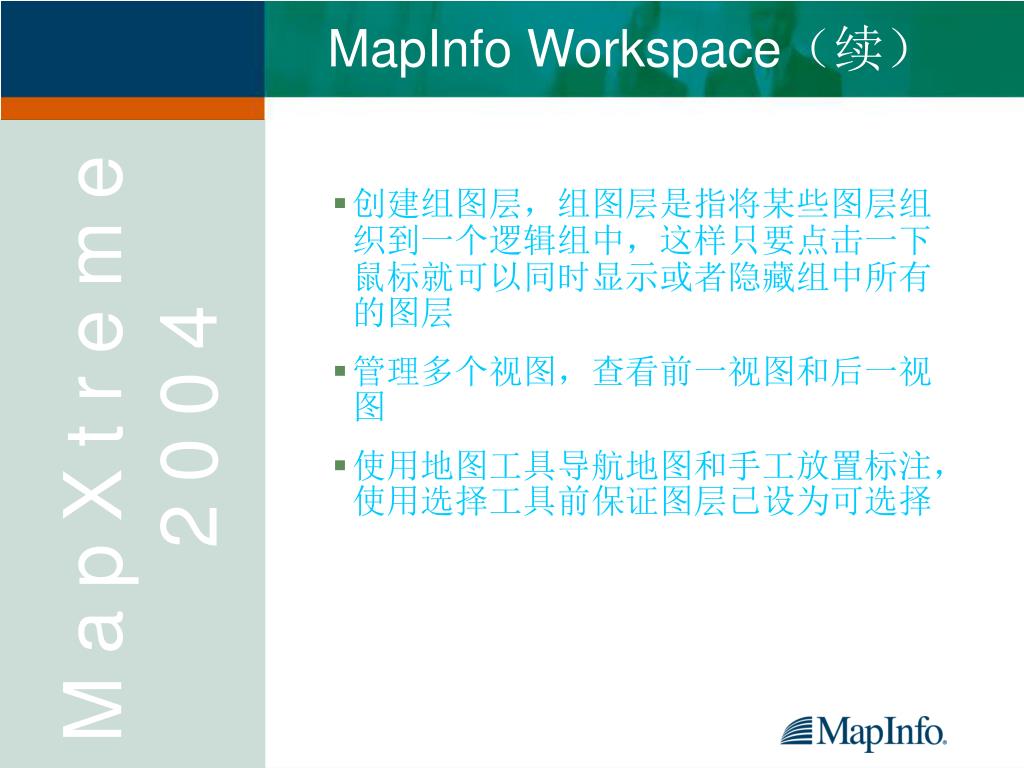 MapInfo Workspace（续）

MapXtreme 2004

▪ 创建组图层，组图层是指将某些图层组织到一个逻辑组中，这样只要点击一下鼠标就可以同时显示或者隐藏组中所有的图层

▪ 管理多个视图，查看前一视图和后一视图

▪ 使用地图工具导航地图和手工放置标注，使用选择工具前保证图层已设为可选择

MapInfo.